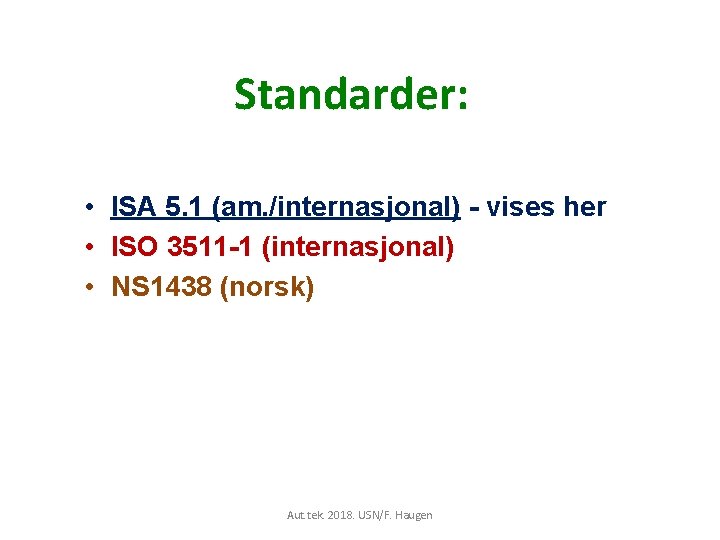 Standarder:

• ISA 5.1 (am./internasjonal) - vises her
• ISO 3511-1 (internasjonal)
• NS1438 (norsk)

Aut.tek. 2018. USN/F. Haugen